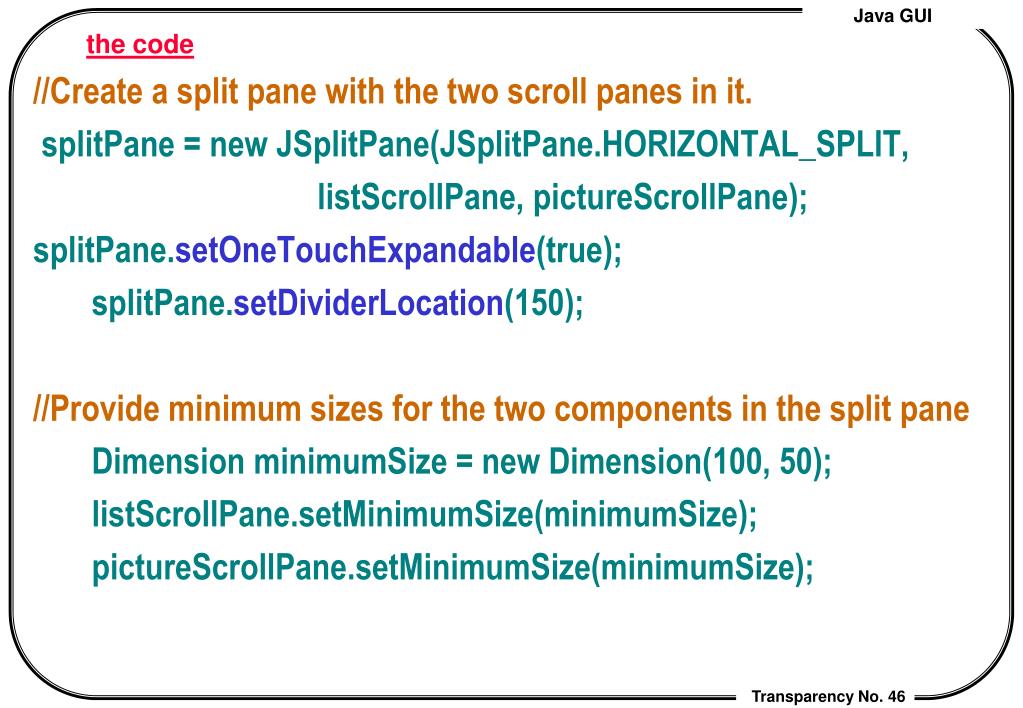 Java GUI

the code

//Create a split pane with the two scroll panes in it.
splitPane = new JSplitPane(JSplitPane.HORIZONTAL_SPLIT,
listScrollPane, pictureScrollPane);
splitPane.setOneTouchExpandable(true);
splitPane.setDividerLocation(150);

//Provide minimum sizes for the two components in the split pane
Dimension minimumSize = new Dimension(100, 50);
listScrollPane.setMinimumSize(minimumSize);
pictureScrollPane.setMinimumSize(minimumSize);

Transparency No. 46